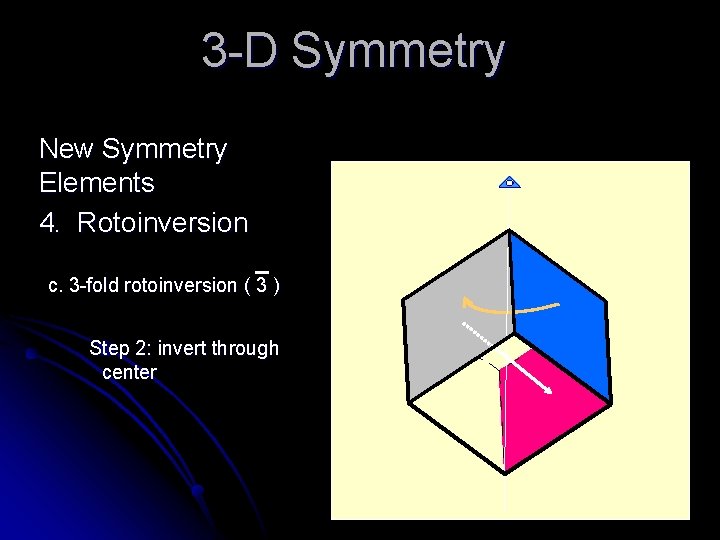 3-D Symmetry

New Symmetry Elements

4. Rotoinversion

c. 3-fold rotoinversion ( $\bar{3}$ )

Step 2: invert through center